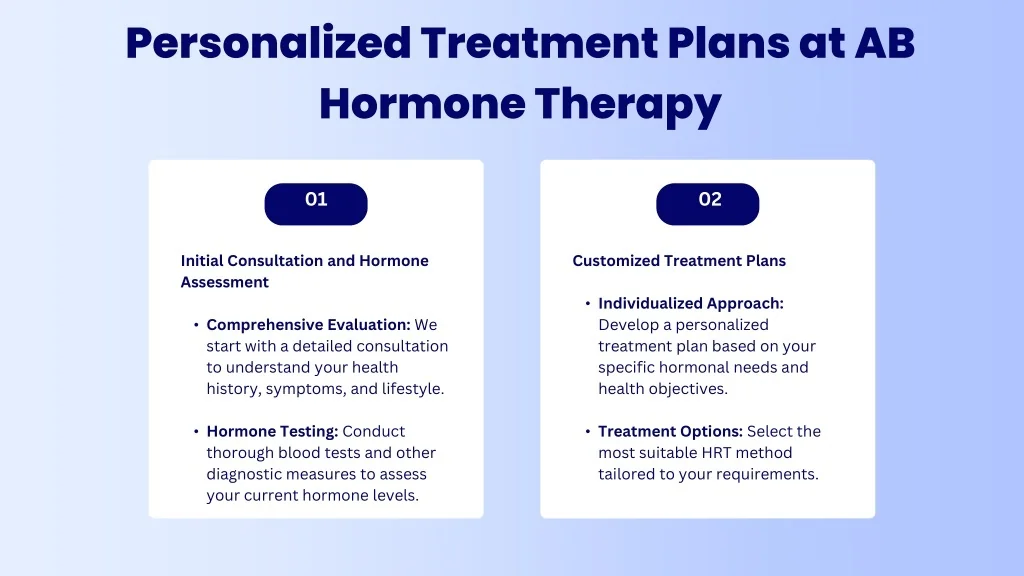 Personalized Treatment Plans at AB Hormone Therapy

01

Initial Consultation and Hormone Assessment

• Comprehensive Evaluation: We start with a detailed consultation to understand your health history, symptoms, and lifestyle.

• Hormone Testing: Conduct thorough blood tests and other diagnostic measures to assess your current hormone levels.

02

Customized Treatment Plans

• Individualized Approach: Develop a personalized treatment plan based on your specific hormonal needs and health objectives.

• Treatment Options: Select the most suitable HRT method tailored to your requirements.